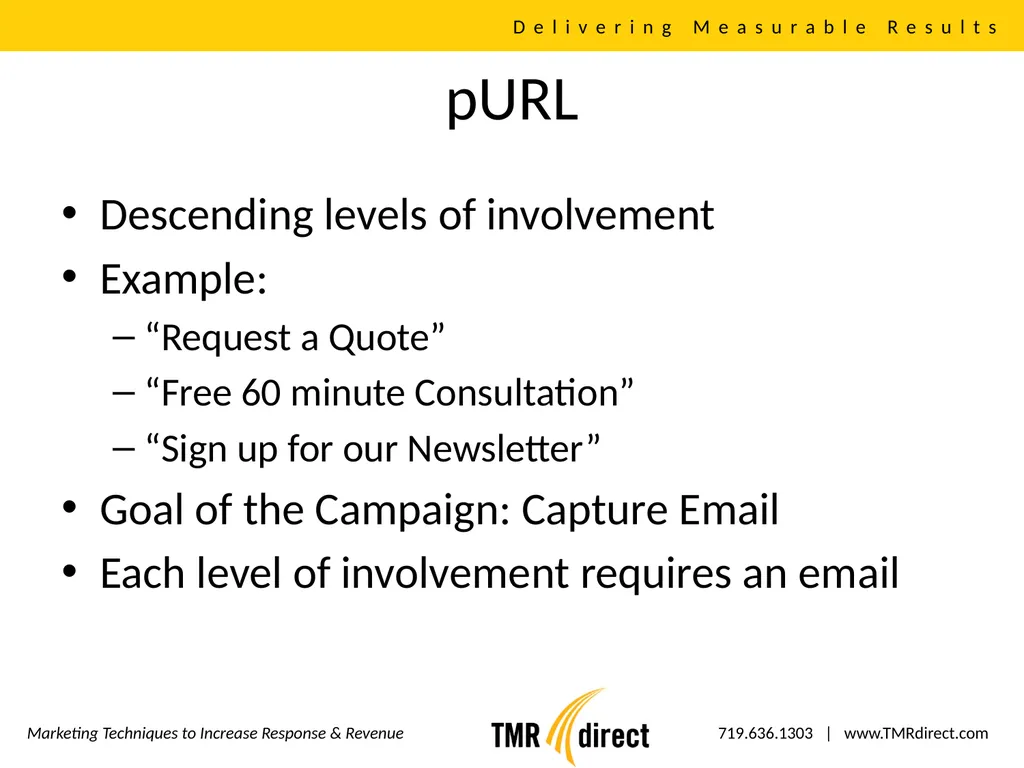 Delivering Measurable Results

pURL

• Descending levels of involvement
• Example:
– “Request a Quote”
– “Free 60 minute Consultation”
– “Sign up for our Newsletter”
• Goal of the Campaign: Capture Email
• Each level of involvement requires an email

Marketing Techniques to Increase Response & Revenue

TMR direct

719.636.1303 | www.TMRdirect.com